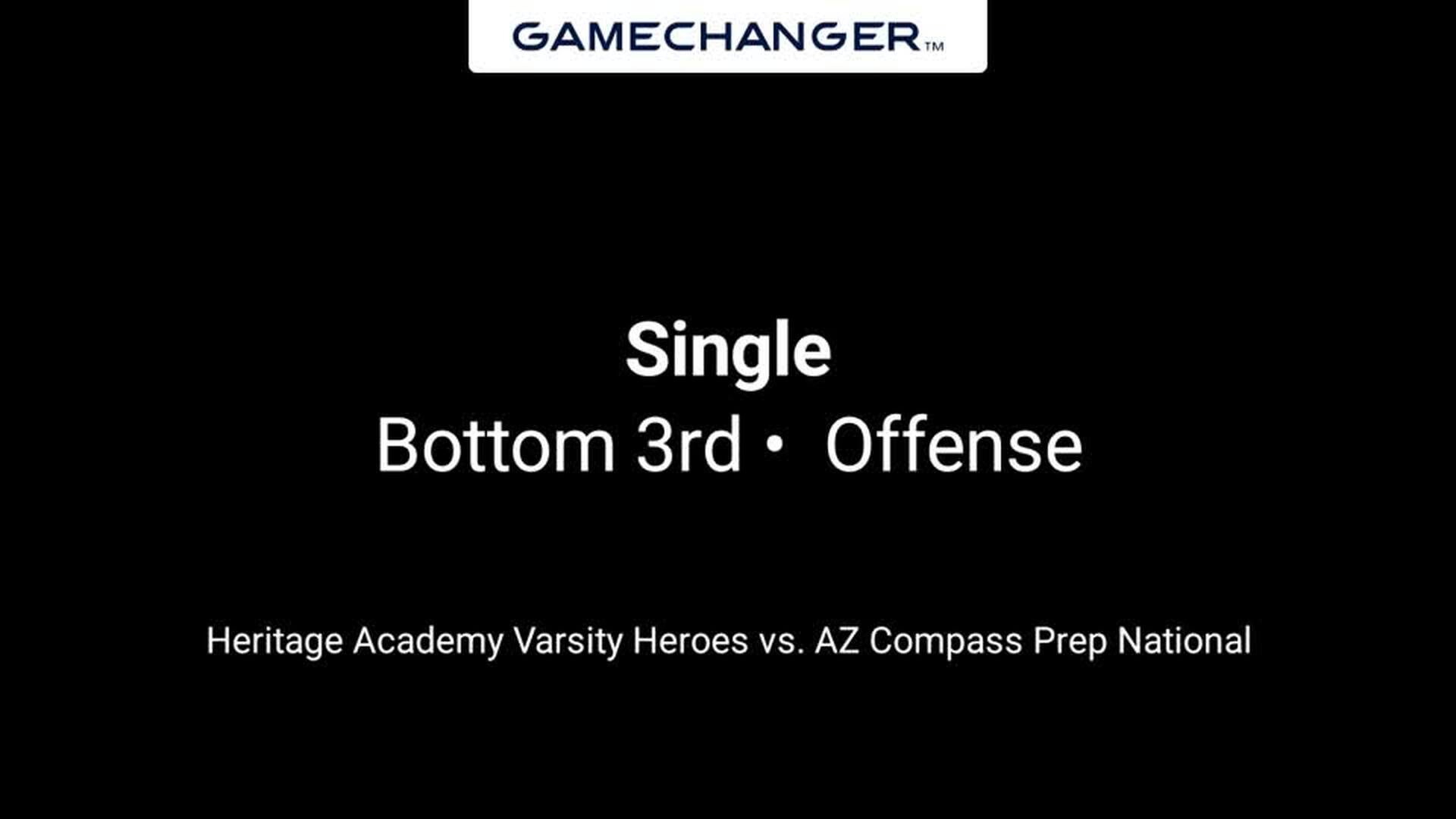 GAMECHANGER™

Single
Bottom 3rd • Offense

Heritage Academy Varsity Heroes vs. AZ Compass Prep National